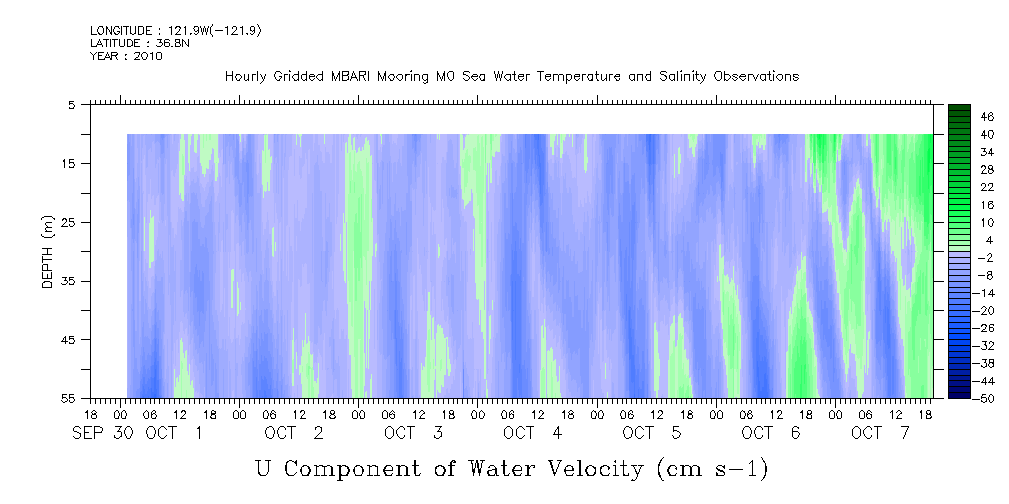 LONGITUDE : 121.9W(-121.9)
LATITUDE : 36.8N
YEAR : 2010

Hourly Gridded MBARI Mooring M0 Sea Water Temperature and Salinity Observations

DEPTH (m)

5
15
25
35
45
55

46
40
34
28
22
16
10
4
-2
-8
-14
-20
-26
-32
-38
-44
-50

18 00 06 12 18 00 06 12 18 00 06 12 18 00 06 12 18 00 06 12 18 00 06 12 18 00 06 12 18

SEP 30 OCT 1 OCT 2 OCT 3 OCT 4 OCT 5 OCT 6 OCT 7

U Component of Water Velocity (cm s-1)